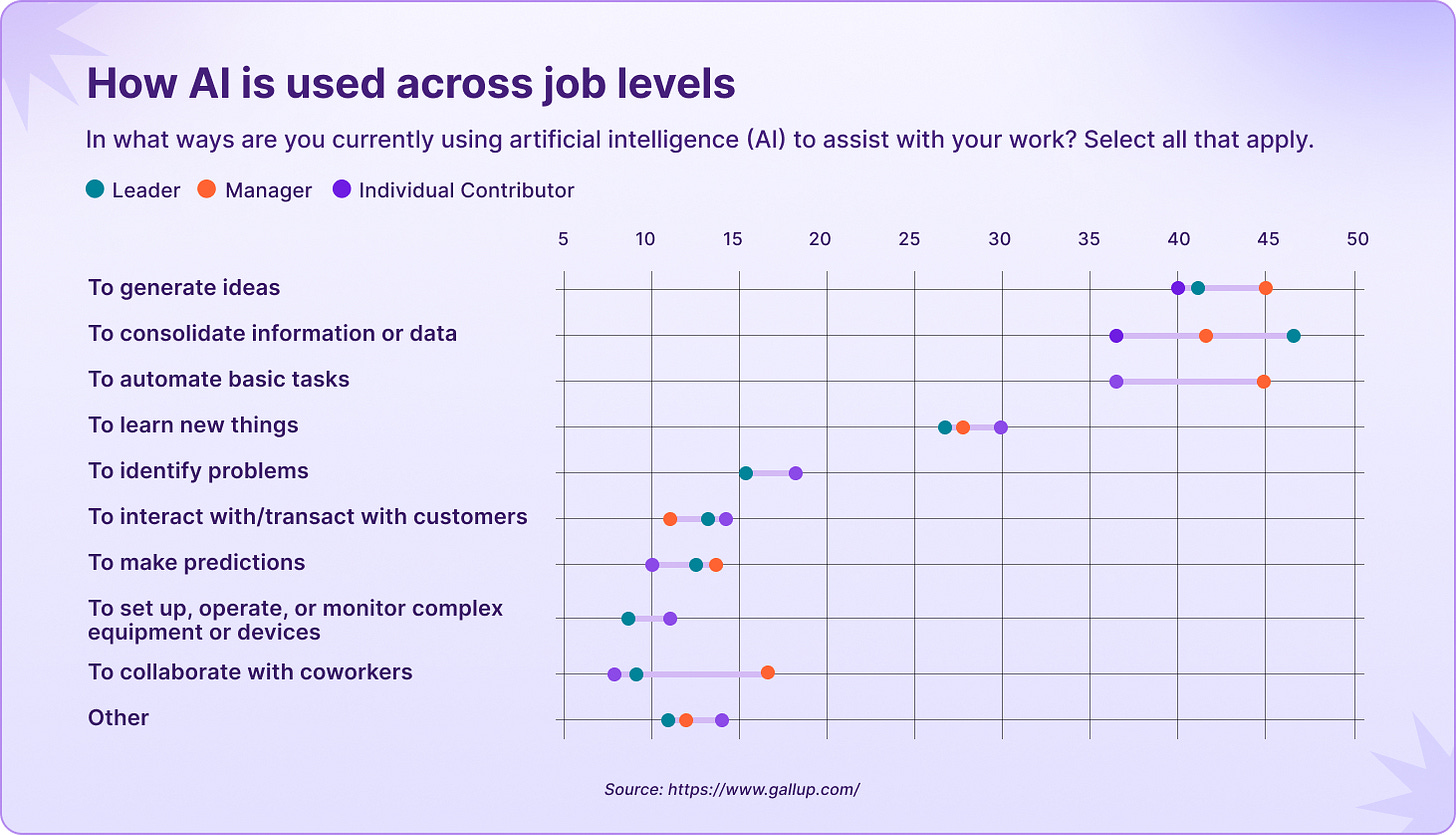 How AI is used across job levels

In what ways are you currently using artificial intelligence (AI) to assist with your work? Select all that apply.

Leader Manager Individual Contributor

5 10 15 20 25 30 35 40 45 50

To generate ideas
To consolidate information or data
To automate basic tasks
To learn new things
To identify problems
To interact with/transact with customers
To make predictions
To set up, operate, or monitor complex equipment or devices
To collaborate with coworkers
Other

Source: https://www.gallup.com/